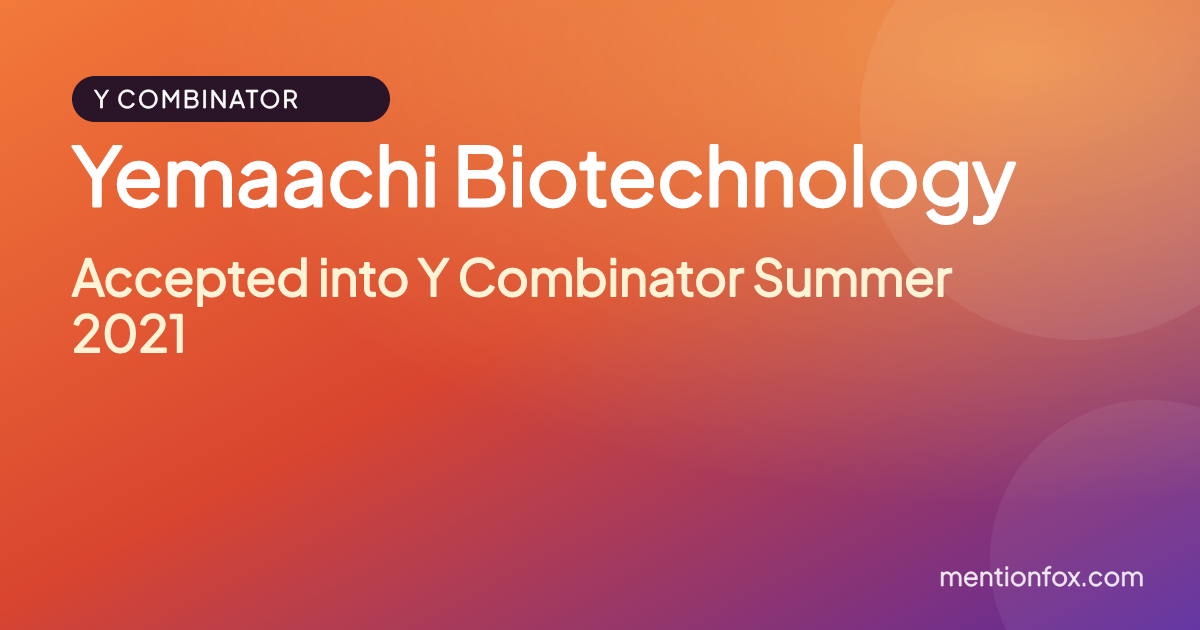 Y COMBINATOR

Yemaachi Biotechnology

Accepted into Y Combinator Summer 2021

mentionfox.com